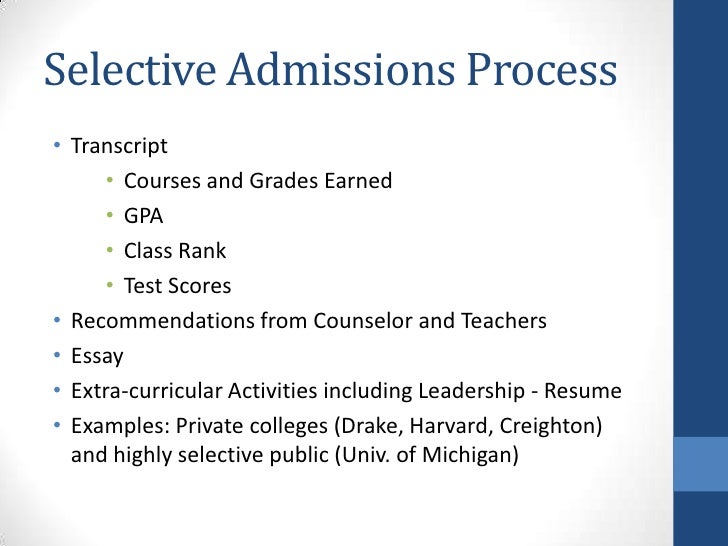 Selective Admissions Process

• Transcript
  • Courses and Grades Earned
  • GPA
  • Class Rank
  • Test Scores
• Recommendations from Counselor and Teachers
• Essay
• Extra-curricular Activities including Leadership - Resume
• Examples: Private colleges (Drake, Harvard, Creighton) and highly selective public (Univ. of Michigan)